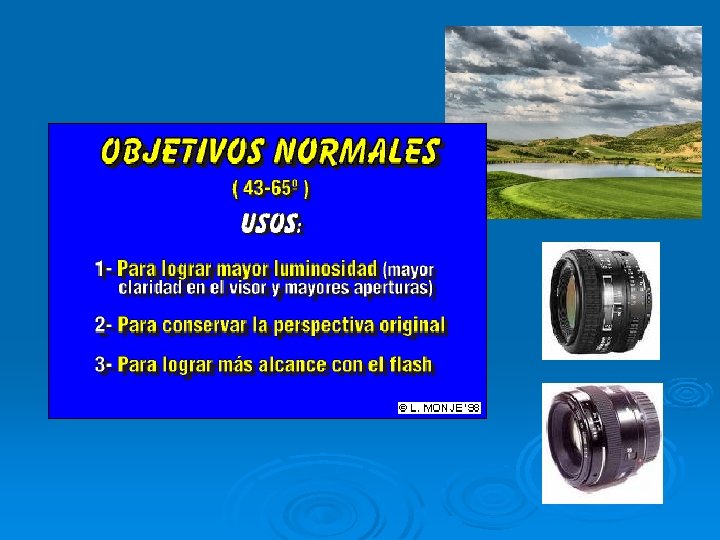 OBJETIVOS NORMALES

( 43-65º )

USOS:

1- Para lograr mayor luminosidad (mayor claridad en el visor y mayores aperturas)

2- Para conservar la perspectiva original

3- Para lograr más alcance con el flash

© L. MONJE '98